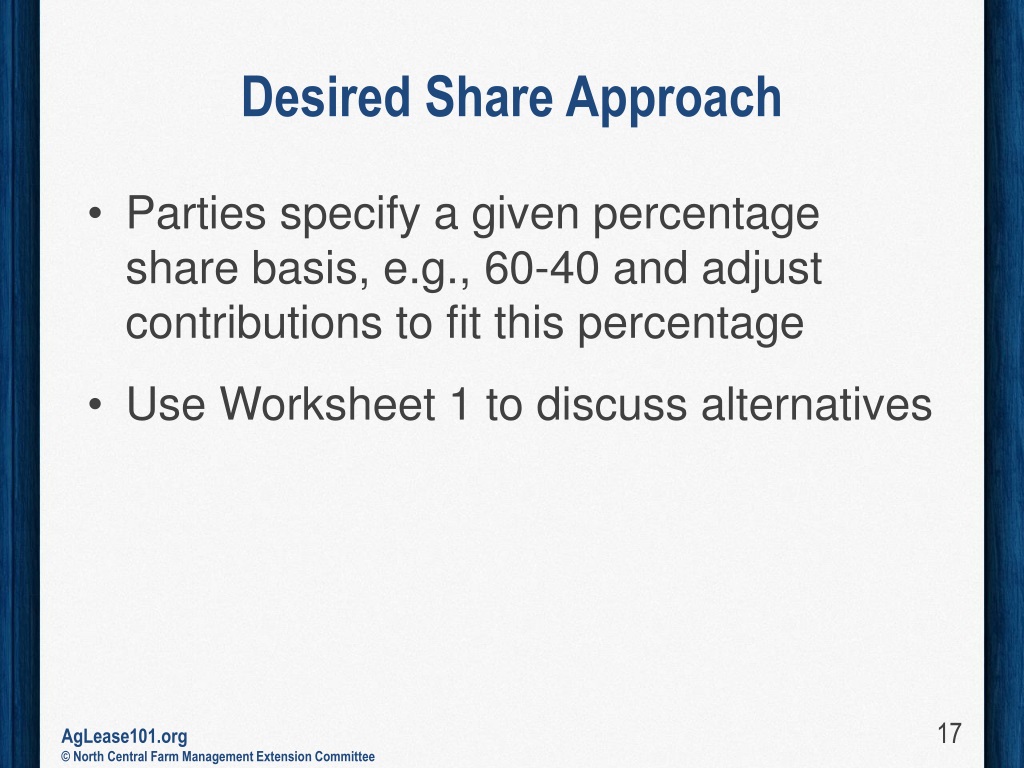 Desired Share Approach

• Parties specify a given percentage share basis, e.g., 60-40 and adjust contributions to fit this percentage

• Use Worksheet 1 to discuss alternatives

AgLease101.org
© North Central Farm Management Extension Committee

17